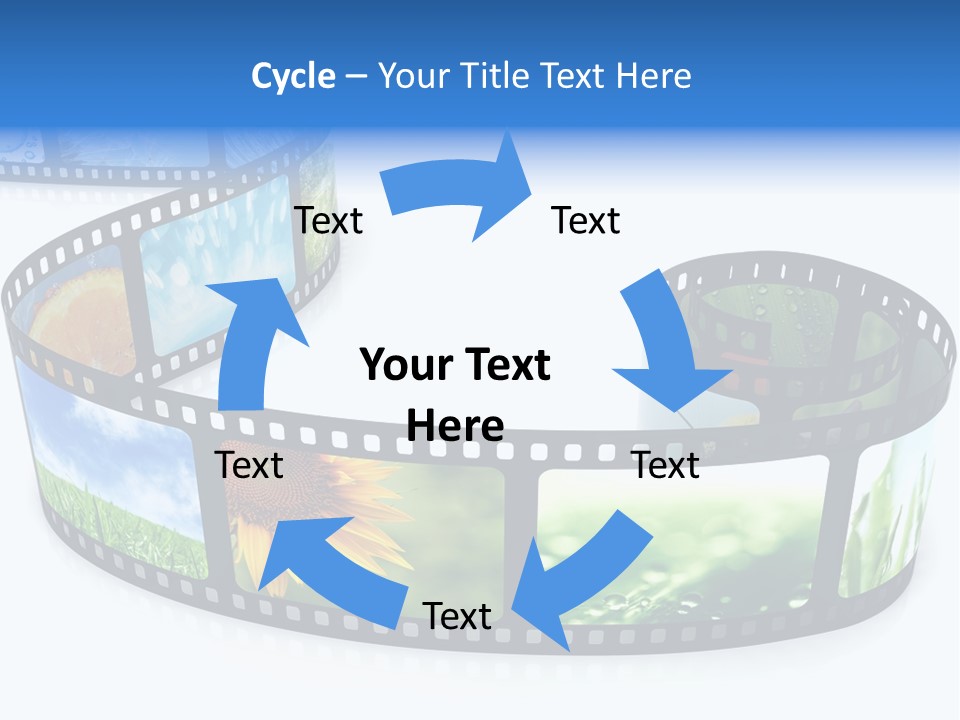 Cycle – Your Title Text Here

Text

Text

Your Text Here

Text

Text

Text